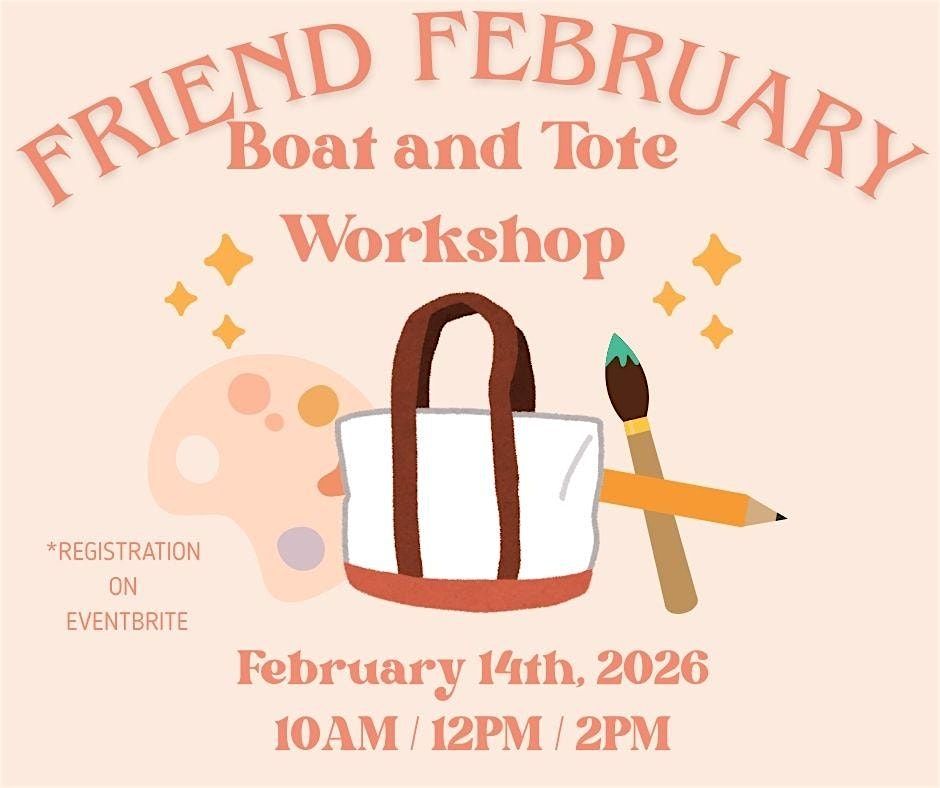 FRIEND FEBRUARY
Boat and Tote Workshop

*REGISTRATION ON EVENTBRITE

February 14th, 2026
10AM / 12PM / 2PM